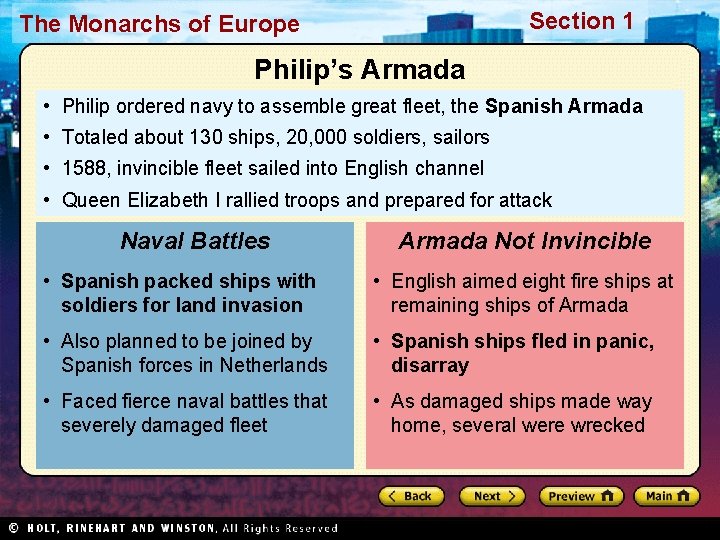 The Monarchs of Europe

Section 1

Philip's Armada

• Philip ordered navy to assemble great fleet, the Spanish Armada
• Totaled about 130 ships, 20,000 soldiers, sailors
• 1588, invincible fleet sailed into English channel
• Queen Elizabeth I rallied troops and prepared for attack

Naval Battles

• Spanish packed ships with soldiers for land invasion
• Also planned to be joined by Spanish forces in Netherlands
• Faced fierce naval battles that severely damaged fleet

Armada Not Invincible

• English aimed eight fire ships at remaining ships of Armada
• Spanish ships fled in panic, disarray
• As damaged ships made way home, several were wrecked

Back Next Preview Main

© HOLT, RINEHART AND WINSTON, All Rights Reserved